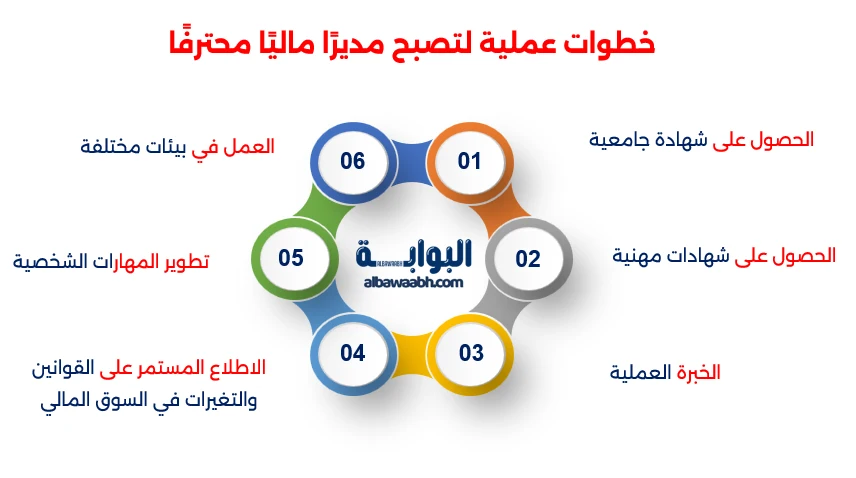 خطوات عملية لتصبح مديرًا ماليًا محترفًا

01
الحصول على شهادة جامعية

02
الحصول على شهادات مهنية

03
الخبرة العملية

04
الاطلاع المستمر على القوانين والتغيرات في السوق المالي

05
تطوير المهارات الشخصية

06
العمل في بيئات مختلفة

البوابة
albawaabh.com